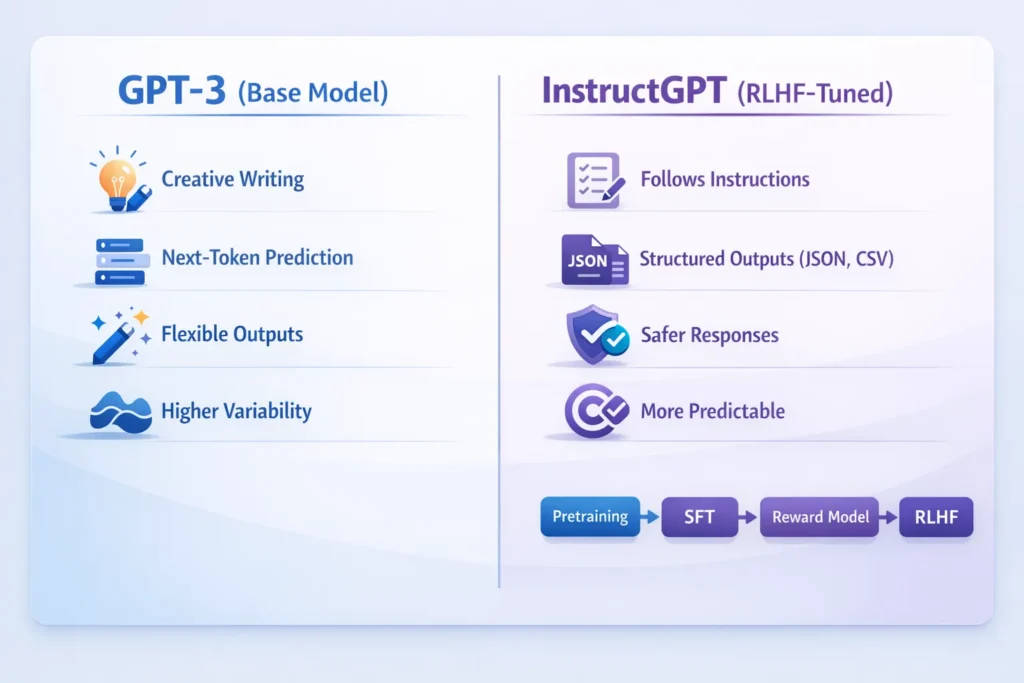 GPT-3 (Base Model)

Creative Writing

Next-Token Prediction

Flexible Outputs

Higher Variability

InstructGPT (RLHF-Tuned)

Follows Instructions

JSON

Structured Outputs (JSON, CSV)

Safer Responses

More Predictable

Pretraining

SFT

Reward Model

RLHF